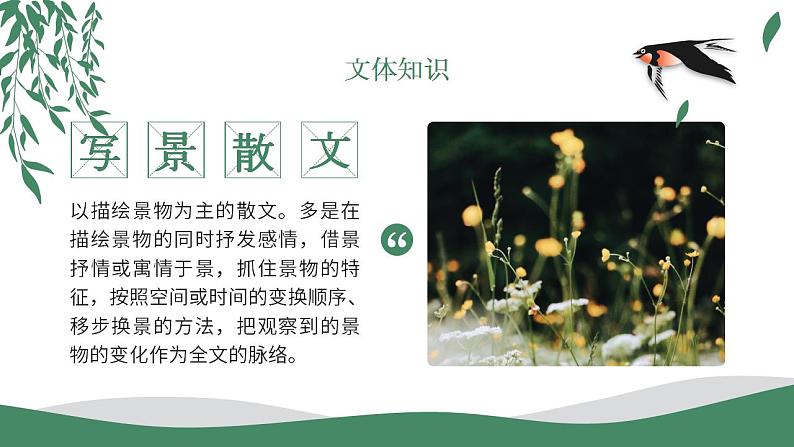 文体知识

写景散文

以描绘景物为主的散文。多是在描绘景物的同时抒发感情，借景抒情或寓情于景，抓住景物的特征，按照空间或时间的变换顺序、移步换景的方法，把观察到的景物的变化作为全文的脉络。

“